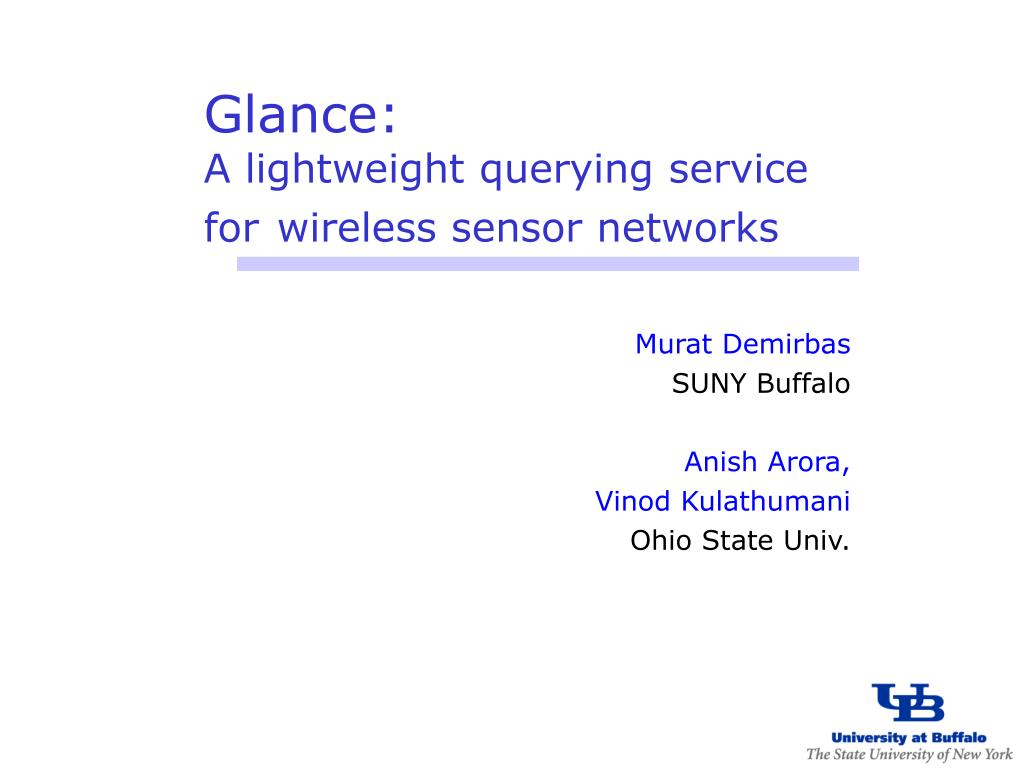 Glance:
A lightweight querying service for wireless sensor networks

Murat Demirbas
SUNY Buffalo

Anish Arora,
Vinod Kulathumani
Ohio State Univ.

UB
University at Buffalo
The State University of New York